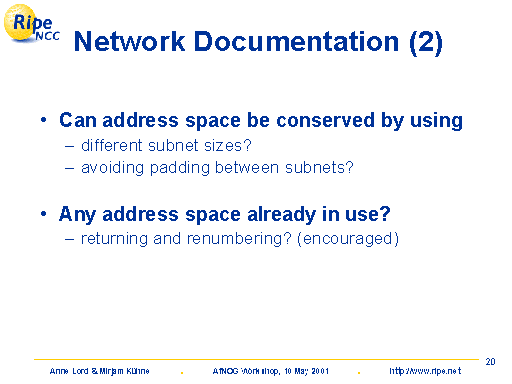 Ripe NCC

Network Documentation (2)

• Can address space be conserved by using
– different subnet sizes?
– avoiding padding between subnets?

• Any address space already in use?
– returning and renumbering? (encouraged)

20

Anne Lord & Mirjam Kühne . AfNOG Workshop, 10 May 2001 . http://www.ripe.net